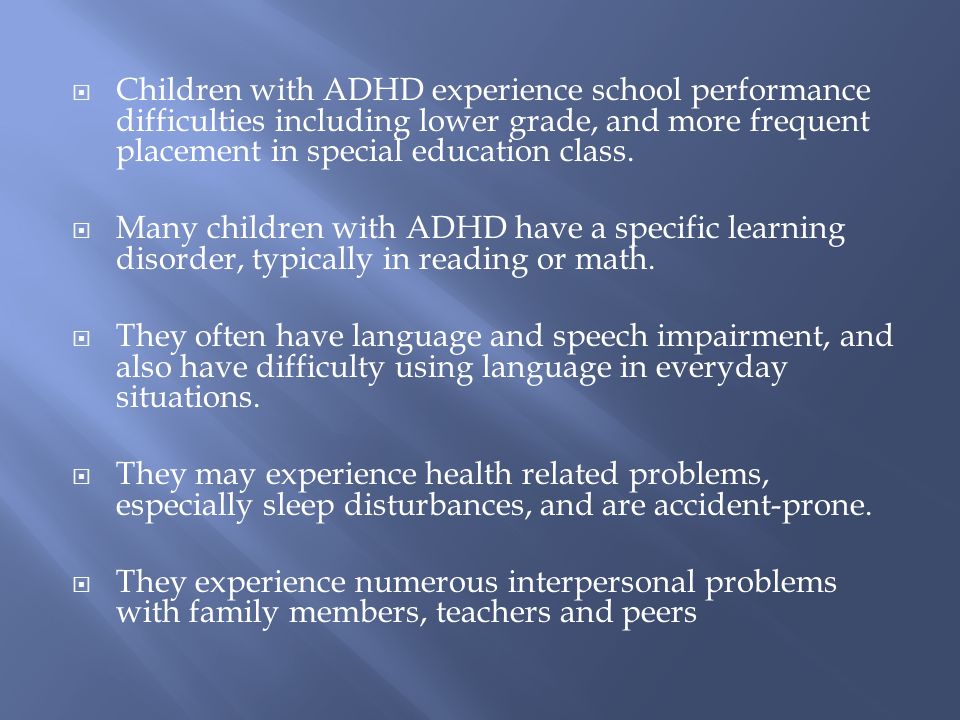 Children with ADHD experience school performance difficulties including lower grade, and more frequent placement in special education class.

Many children with ADHD have a specific learning disorder, typically in reading or math.

They often have language and speech impairment, and also have difficulty using language in everyday situations.

They may experience health related problems, especially sleep disturbances, and are accident-prone.

They experience numerous interpersonal problems with family members, teachers and peers